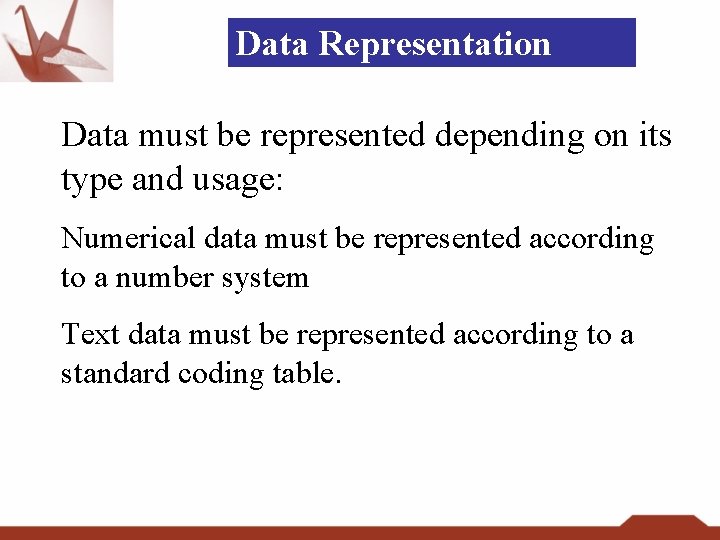 Data Representation

Data must be represented depending on its type and usage:

Numerical data must be represented according to a number system

Text data must be represented according to a standard coding table.